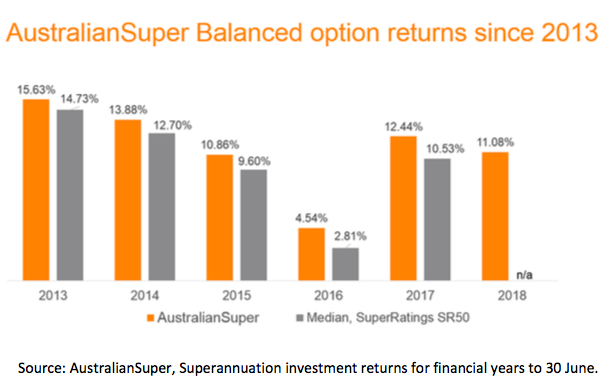 AustralianSuper Balanced option returns since 2013

15.63%
14.73%
13.88%
12.70%
10.86%
9.60%
4.54%
2.81%
12.44%
10.53%
11.08%
n/a

2013
2014
2015
2016
2017
2018

AustralianSuper
Median, SuperRatings SR50

Source: AustralianSuper, Superannuation investment returns for financial years to 30 June.